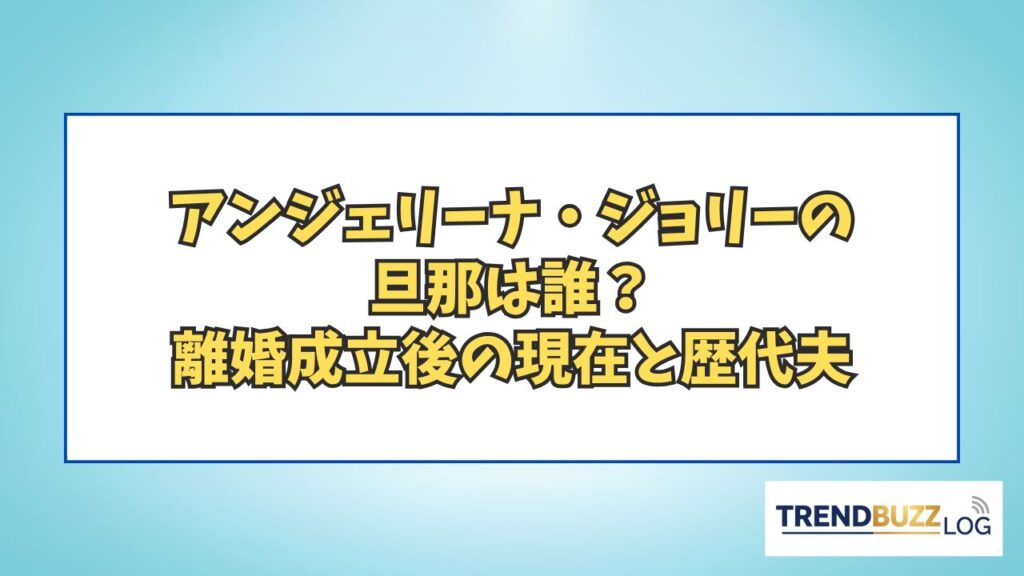 アンジェリーナ・ジョリーの
旦那は誰？
離婚成立後の現在と歴代夫

TRENDBUZZ LOG